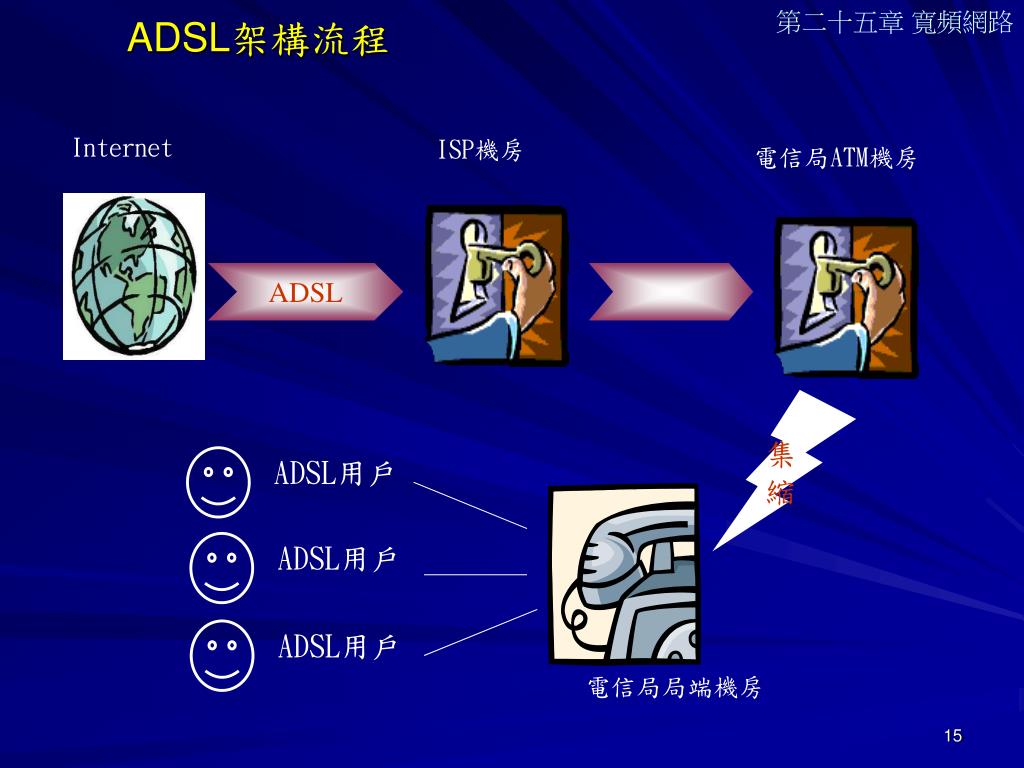 ADSL架構流程

第二十五章 寬頻網路

Internet

ISP機房

電信局ATM機房

ADSL

集縮

ADSL用戶

ADSL用戶

ADSL用戶

電信局局端機房

15